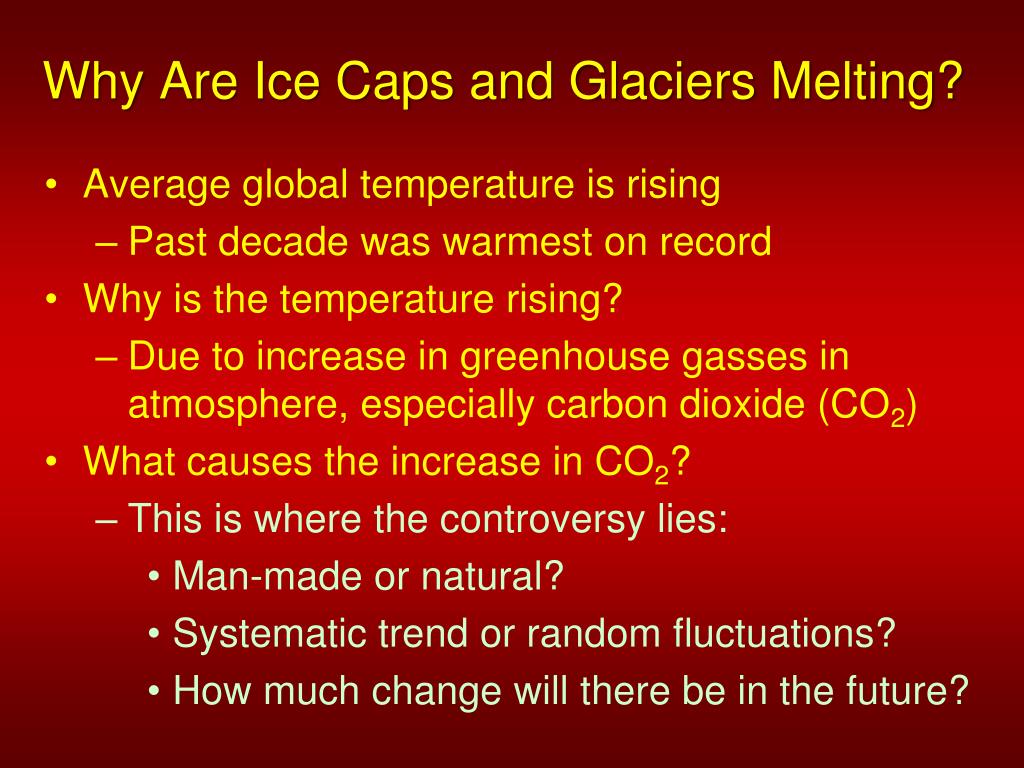 Why Are Ice Caps and Glaciers Melting?

• Average global temperature is rising
  – Past decade was warmest on record
• Why is the temperature rising?
  – Due to increase in greenhouse gasses in atmosphere, especially carbon dioxide ($CO_2$)
• What causes the increase in $CO_2$?
  – This is where the controversy lies:
    • Man-made or natural?
    • Systematic trend or random fluctuations?
    • How much change will there be in the future?